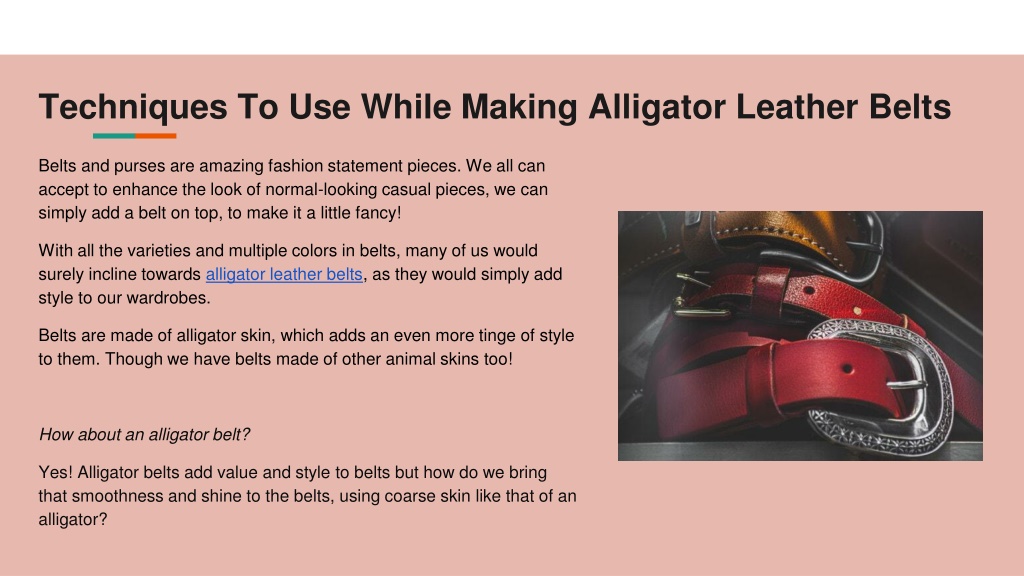 Techniques To Use While Making Alligator Leather Belts

Belts and purses are amazing fashion statement pieces. We all can accept to enhance the look of normal-looking casual pieces, we can simply add a belt on top, to make it a little fancy!

With all the varieties and multiple colors in belts, many of us would surely incline towards alligator leather belts, as they would simply add style to our wardrobes.

Belts are made of alligator skin, which adds an even more tinge of style to them. Though we have belts made of other animal skins too!

How about an alligator belt?

Yes! Alligator belts add value and style to belts but how do we bring that smoothness and shine to the belts, using coarse skin like that of an alligator?